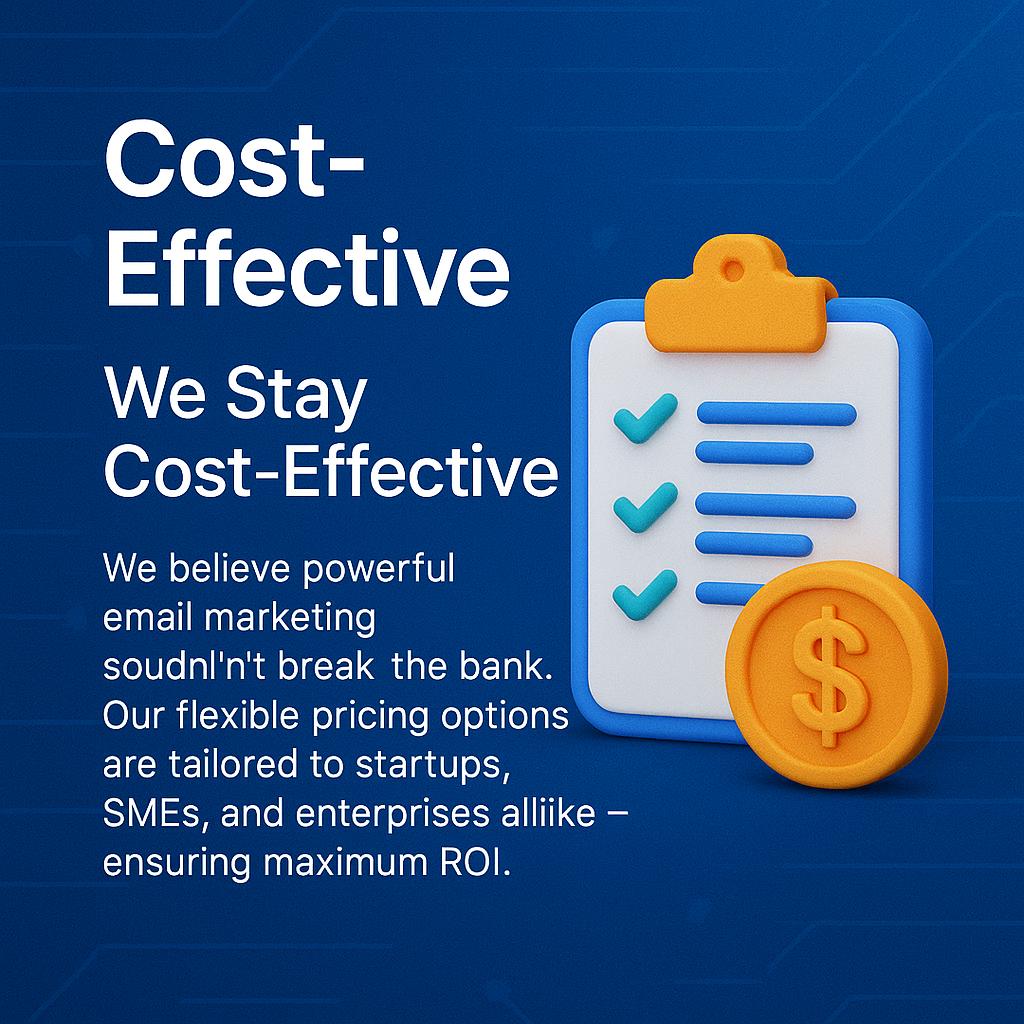 Cost-Effective

We Stay Cost-Effective

We believe powerful email marketing soudnl'n't break the bank. Our flexible pricing options are tailored to startups, SMEs, and enterprises alliike – ensuring maximum ROI.

$